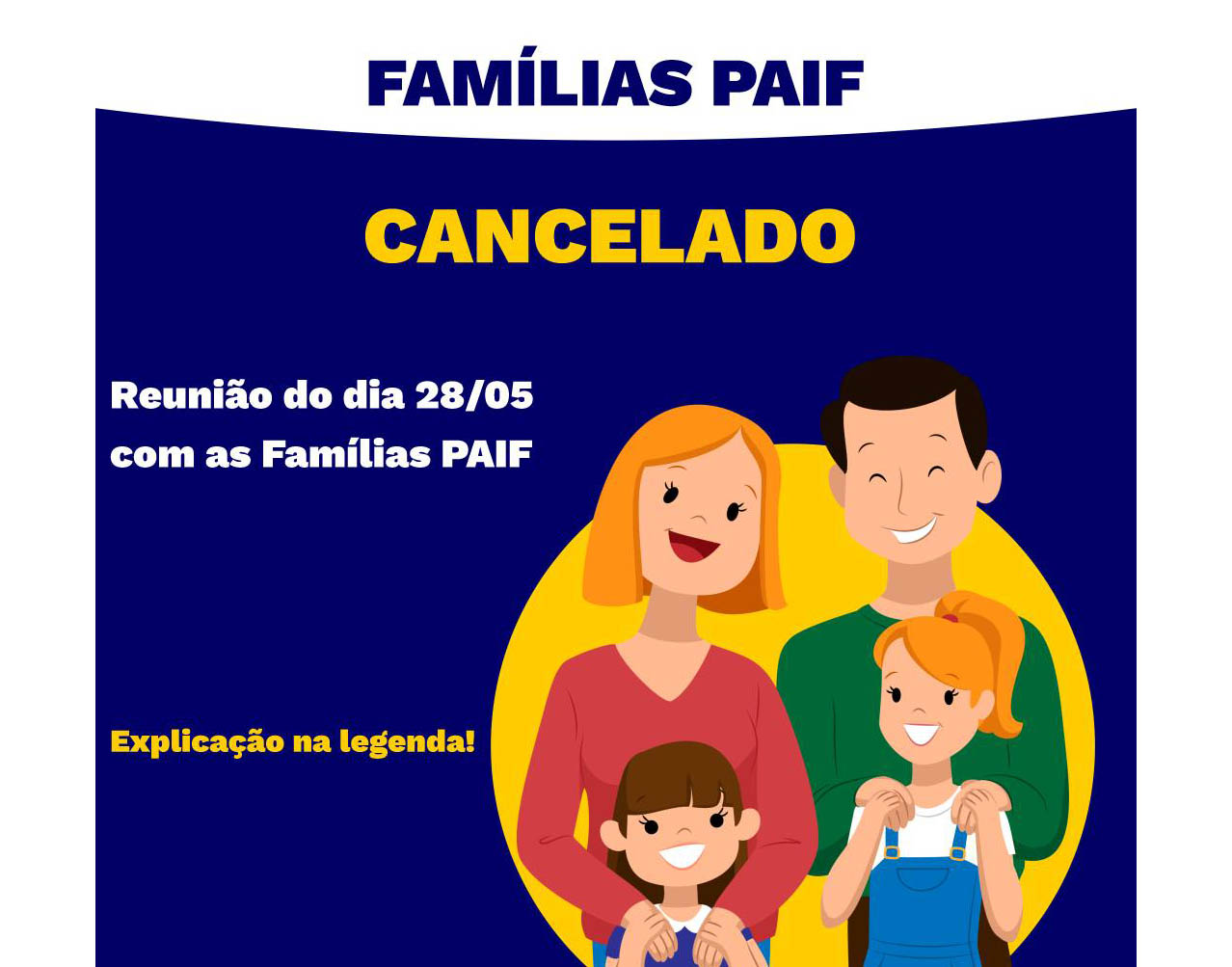 FAMÍLIAS PAIF

CANCELADO

Reunião do dia 28/05 com as Famílias PAIF

Explicação na legenda!